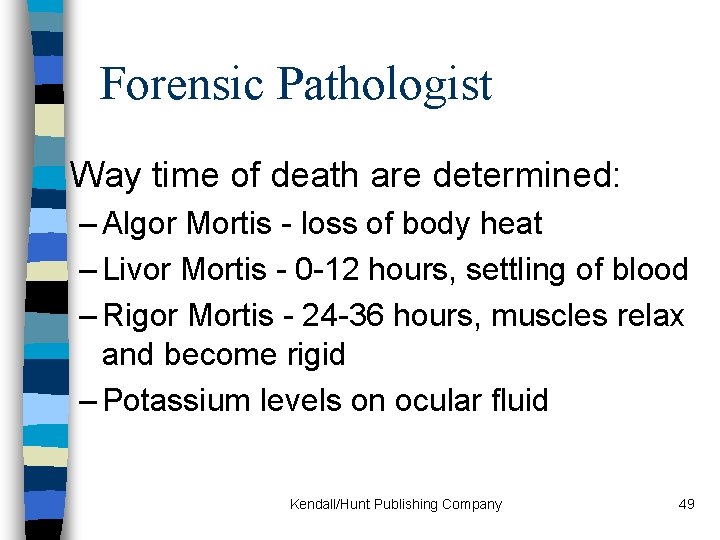 Forensic Pathologist

Way time of death are determined:
– Algor Mortis - loss of body heat
– Livor Mortis - 0-12 hours, settling of blood
– Rigor Mortis - 24-36 hours, muscles relax and become rigid
– Potassium levels on ocular fluid

Kendall/Hunt Publishing Company

49